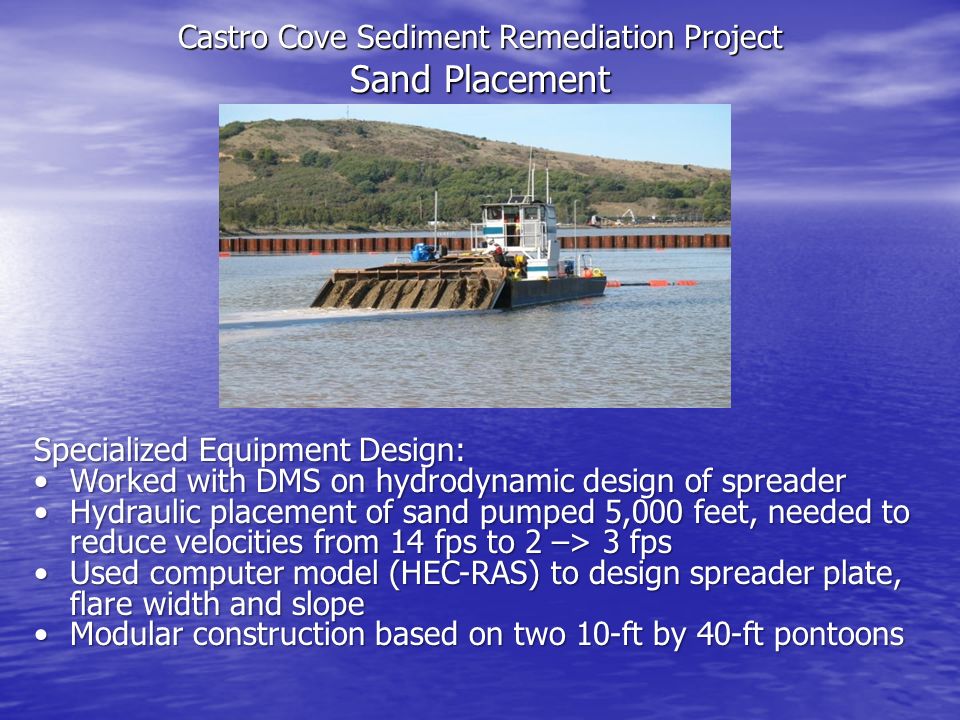 Castro Cove Sediment Remediation Project
Sand Placement

Specialized Equipment Design:
• Worked with DMS on hydrodynamic design of spreader
• Hydraulic placement of sand pumped 5,000 feet, needed to reduce velocities from 14 fps to 2 –> 3 fps
• Used computer model (HEC-RAS) to design spreader plate, flare width and slope
• Modular construction based on two 10-ft by 40-ft pontoons